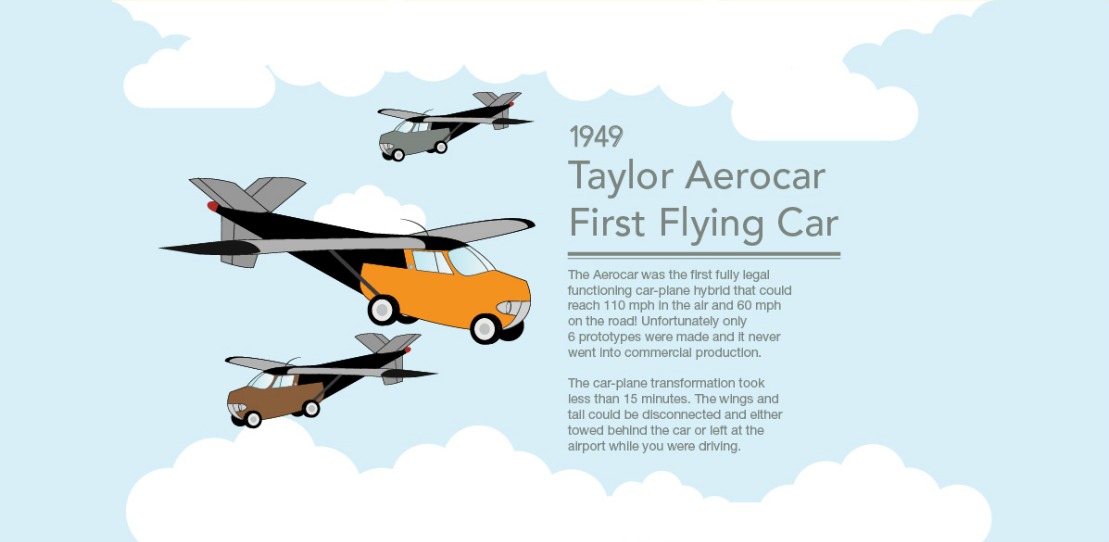 1949
Taylor Aerocar
First Flying Car

The Aerocar was the first fully legal functioning car-plane hybrid that could reach 110 mph in the air and 60 mph on the road! Unfortunately only 6 prototypes were made and it never went into commercial production.

The car-plane transformation took less than 15 minutes. The wings and tail could be disconnected and either towed behind the car or left at the airport while you were driving.